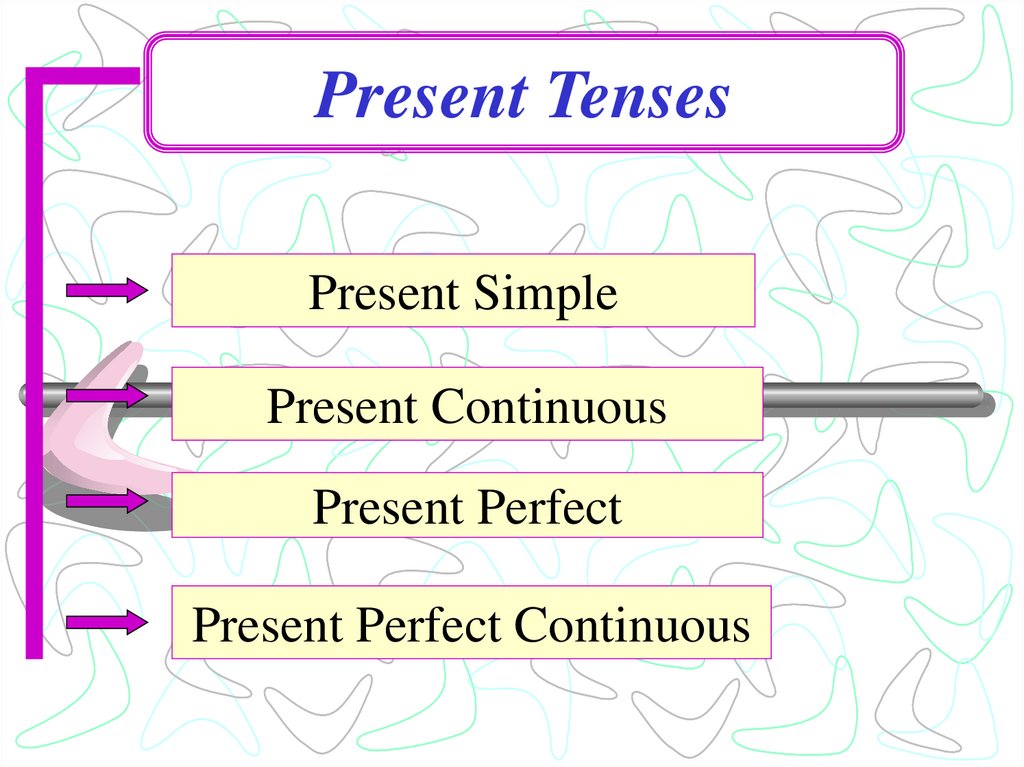 Present Tenses

Present Simple

Present Continuous

Present Perfect

Present Perfect Continuous